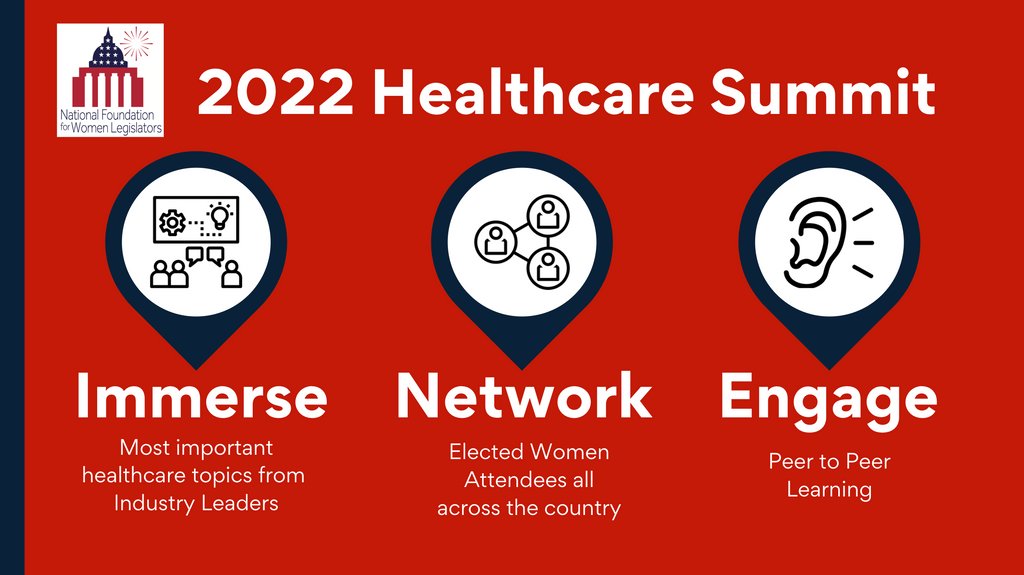 National Foundation for Women Legislators

2022 Healthcare Summit

Immerse
Most important healthcare topics from Industry Leaders

Network
Elected Women Attendees all across the country

Engage
Peer to Peer Learning